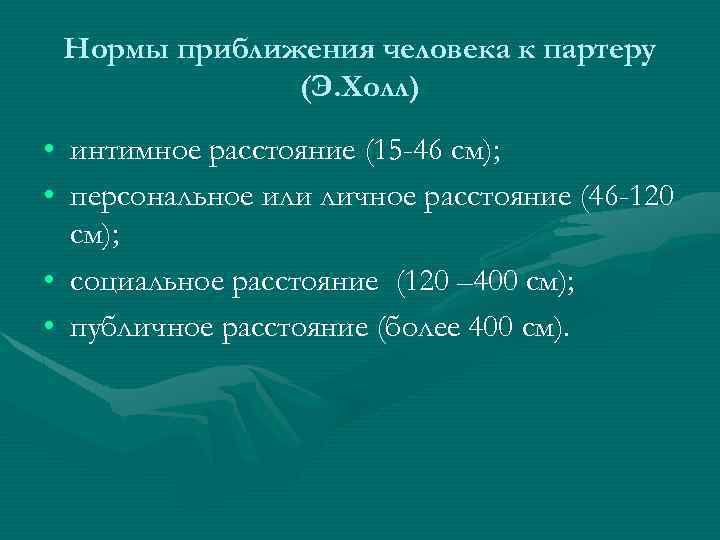 Нормы приближения человека к партеру (Э.Холл)

• интимное расстояние (15-46 см);
• персональное или личное расстояние (46-120 см);
• социальное расстояние (120 –400 см);
• публичное расстояние (более 400 см).